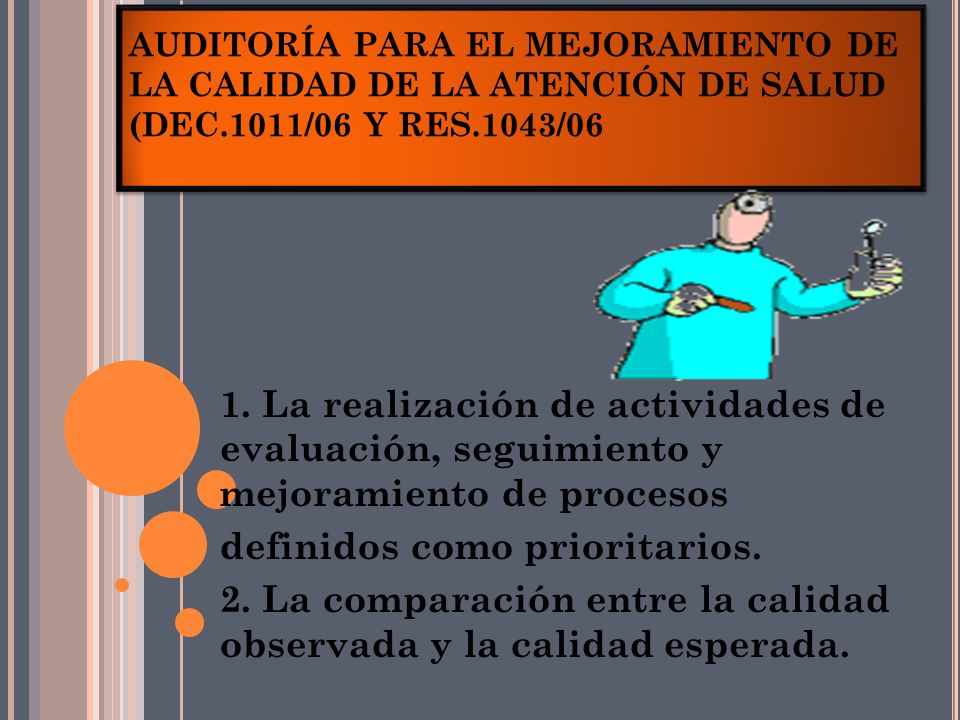 AUDITORÍA PARA EL MEJORAMIENTO DE LA CALIDAD DE LA ATENCIÓN DE SALUD (DEC.1011/06 Y RES.1043/06

1. La realización de actividades de evaluación, seguimiento y mejoramiento de procesos definidos como prioritarios.

2. La comparación entre la calidad observada y la calidad esperada.